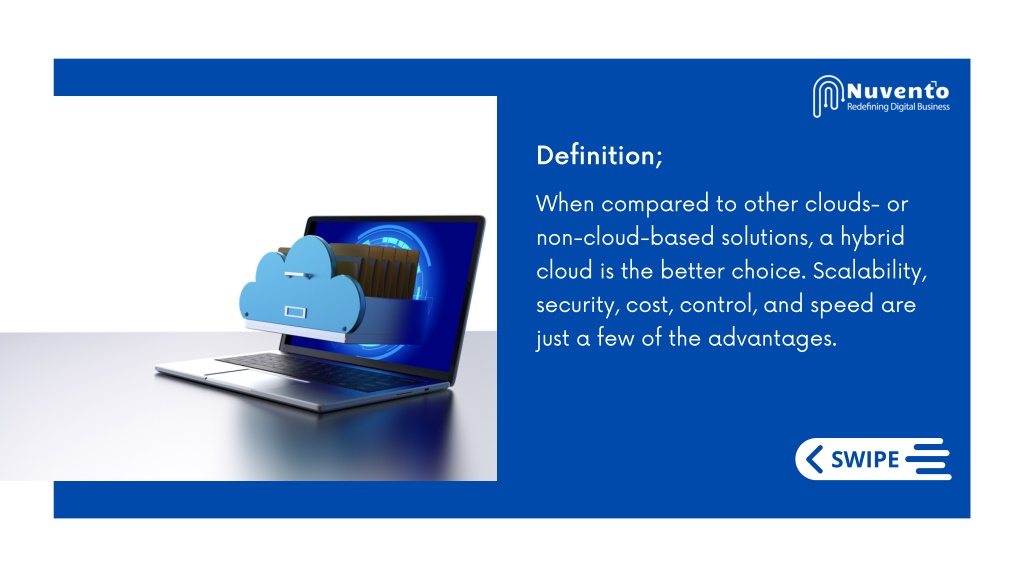 Nuvento
Redefining Digital Business

Definition;

When compared to other clouds- or non-cloud-based solutions, a hybrid cloud is the better choice. Scalability, security, cost, control, and speed are just a few of the advantages.

SWIPE